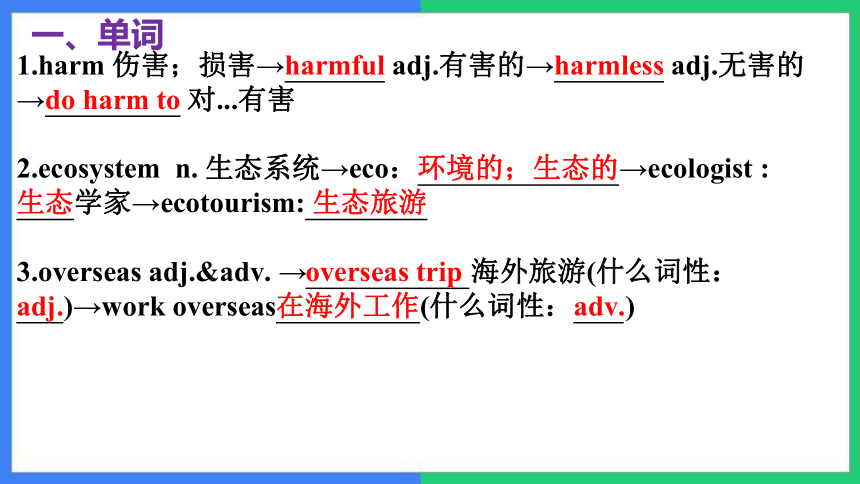 一、单词

1.harm 伤害；损害→harmful adj.有害的→harmless adj.无害的→do harm to 对...有害

2.ecosystem n. 生态系统→eco：环境的；生态的→ecologist : 生态学家→ecotourism: 生态旅游

3.overseas adj.&adv. →overseas trip 海外旅游(什么词性：adj.)→work overseas在海外工作(什么词性：adv.)